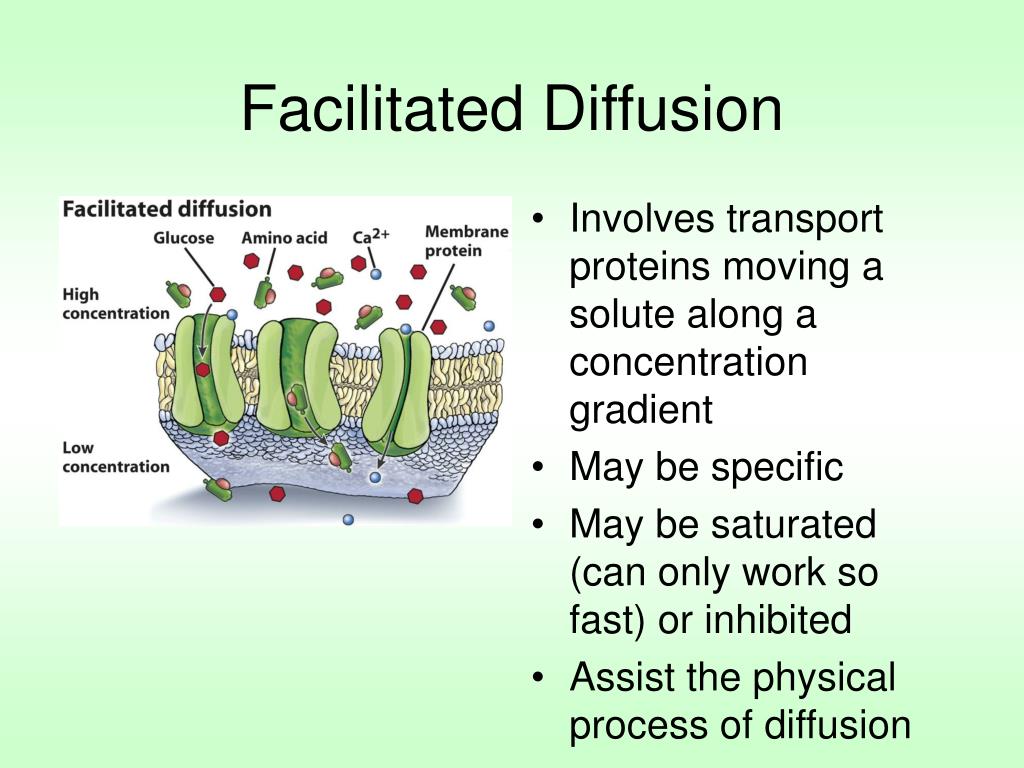 Facilitated Diffusion

Facilitated diffusion
Glucose
Amino acid
$Ca^{2+}$
Membrane protein
High concentration
Low concentration

• Involves transport proteins moving a solute along a concentration gradient
• May be specific
• May be saturated (can only work so fast) or inhibited
• Assist the physical process of diffusion